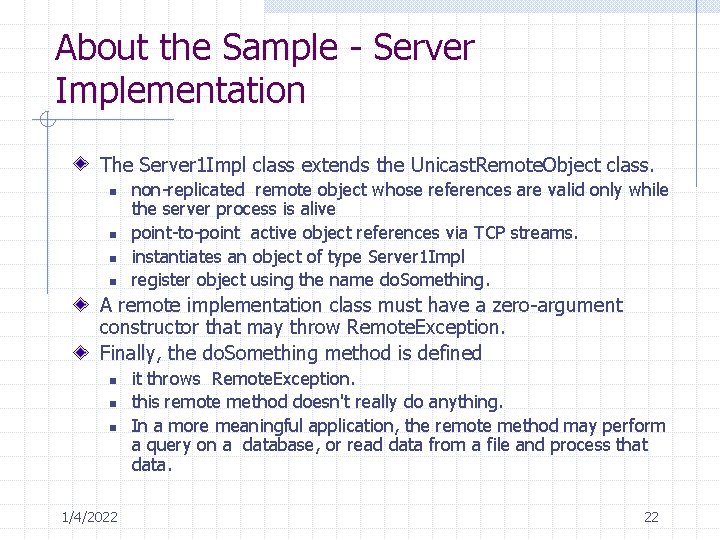 About the Sample - Server Implementation

The Server1Impl class extends the UnicastRemoteObject class.

non-replicated remote object whose references are valid only while the server process is alive

point-to-point active object references via TCP streams.

instantiates an object of type Server1Impl

register object using the name doSomething.

A remote implementation class must have a zero-argument constructor that may throw RemoteException.

Finally, the doSomething method is defined

it throws RemoteException.

this remote method doesn't really do anything.

In a more meaningful application, the remote method may perform a query on a database, or read data from a file and process that data.

1/4/2022

22